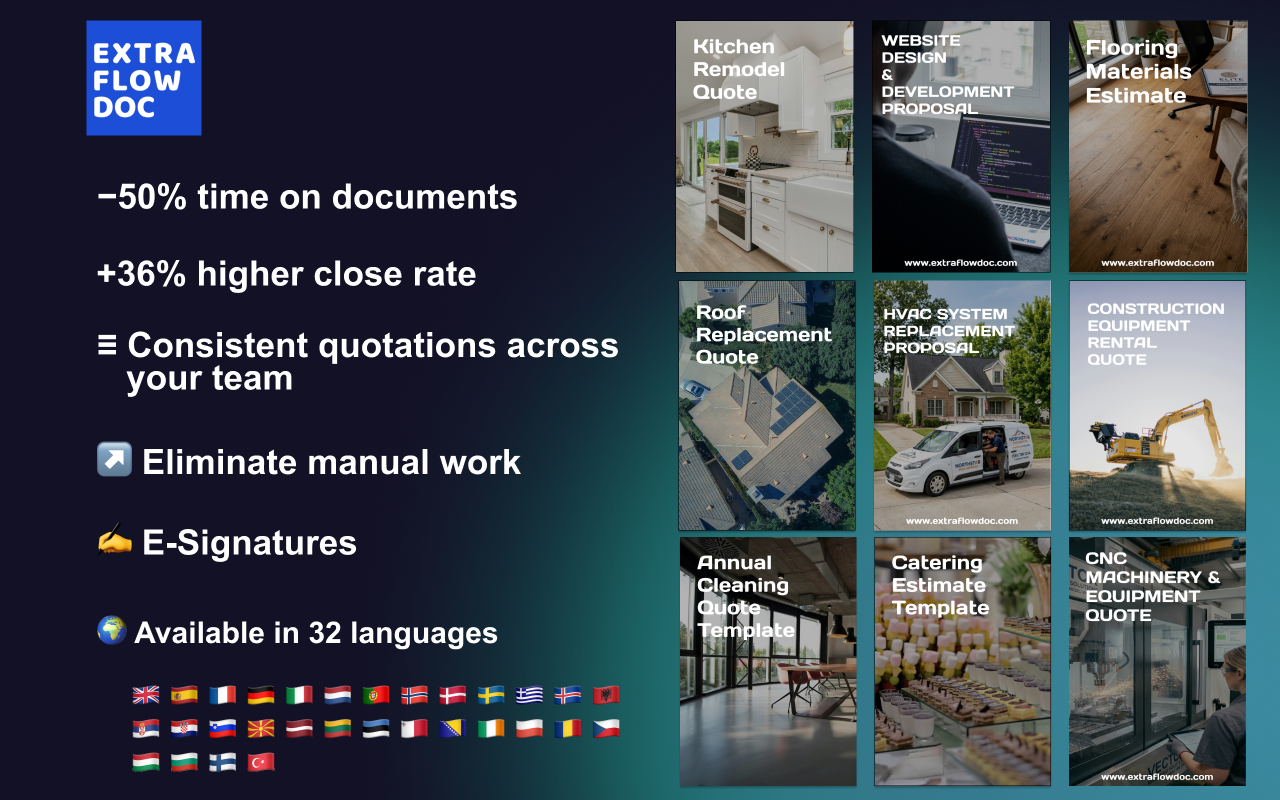 EXTRA FLOW DOC

−50% time on documents

+36% higher close rate

≡ Consistent quotations across your team

↗️ Eliminate manual work

✍️ E-Signatures

🌍 Available in 32 languages

Kitchen Remodel Quote

WEBSITE DESIGN & DEVELOPMENT PROPOSAL

www.extraflowdoc.com

Flooring Materials Estimate

www.extraflowdoc.com

Roof Replacement Quote

HVAC SYSTEM REPLACEMENT PROPOSAL

www.extraflowdoc.com

CONSTRUCTION EQUIPMENT RENTAL QUOTE

www.extraflowdoc.com

Annual Cleaning Quote Template

Catering Estimate Template

CNC MACHINERY & EQUIPMENT QUOTE

www.extraflowdoc.com